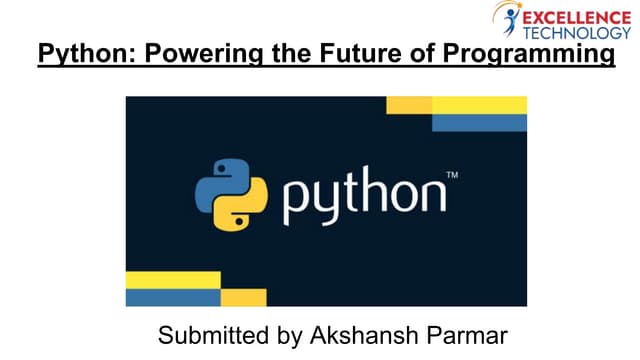 EXCELLENCE TECHNOLOGY

Python: Powering the Future of Programming

python™

Submitted by Akshansh Parmar